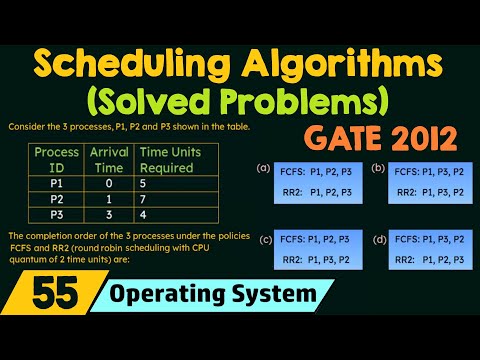 Scheduling Algorithms
(Solved Problems)

Consider the 3 processes, P1, P2 and P3 shown in the table.

GATE 2012

| Process ID | Arrival Time | Time Units Required |
|---|---|---|
| P1 | 0 | 5 |
| P2 | 1 | 7 |
| P3 | 3 | 4 |

The completion order of the 3 processes under the policies FCFS and RR2 (round robin scheduling with CPU quantum of 2 time units) are:

(a) FCFS: P1, P2, P3
RR2: P1, P2, P3

(b) FCFS: P1, P3, P2
RR2: P1, P3, P2

(c) FCFS: P1, P2, P3
RR2: P1, P3, P2

(d) FCFS: P1, P3, P2
RR2: P1, P2, P3

55 Operating System